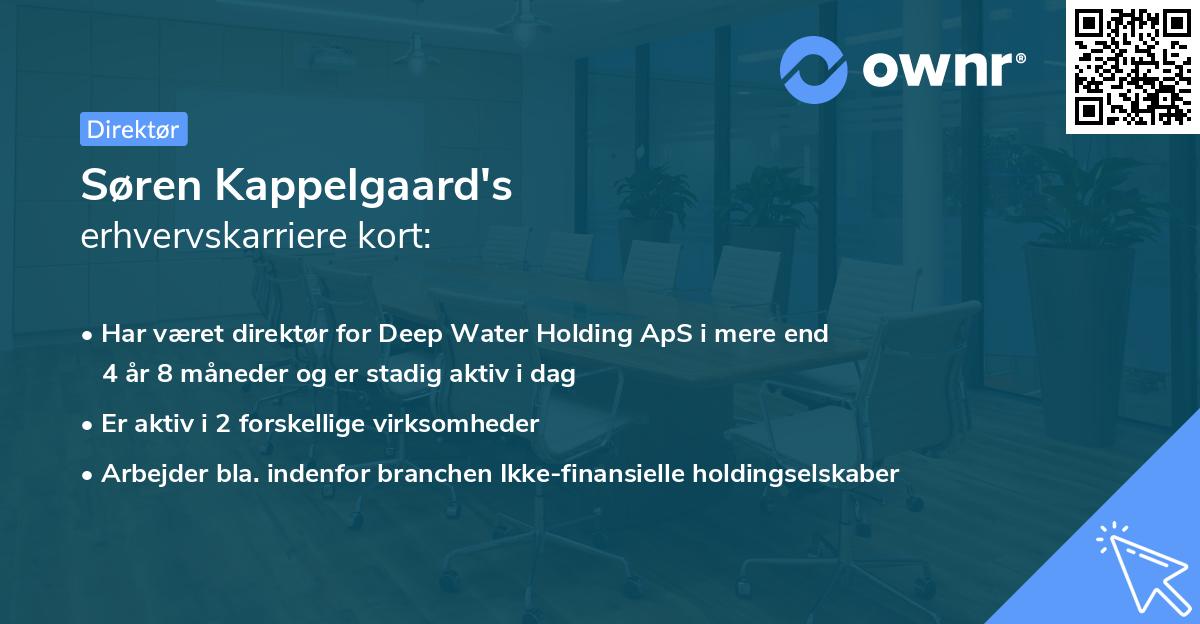 ownr®

Direktør

Søren Kappelgaard's erhvervskarriere kort:

• Har været direktør for Deep Water Holding ApS i mere end 4 år 8 måneder og er stadig aktiv i dag

• Er aktiv i 2 forskellige virksomheder

• Arbejder bla. indenfor branchen Ikke-finansielle holdingselskaber